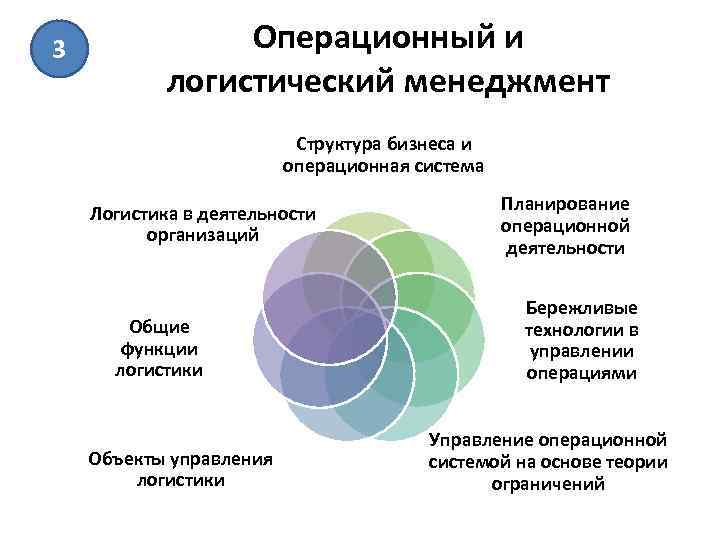 3

Операционный и логистический менеджмент

Структура бизнеса и операционная система

Планирование операционной деятельности

Бережливые технологии в управлении операциями

Управление операционной системой на основе теории ограничений

Объекты управления логистики

Общие функции логистики

Логистика в деятельности организаций